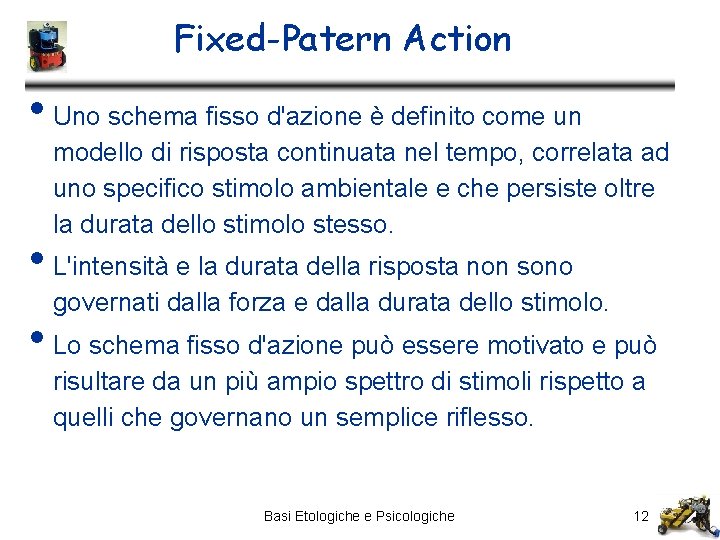 Fixed-Patern Action

• Uno schema fisso d'azione è definito come un modello di risposta continuata nel tempo, correlata ad uno specifico stimolo ambientale e che persiste oltre la durata dello stimolo stesso.

• L'intensità e la durata della risposta non sono governati dalla forza e dalla durata dello stimolo.

• Lo schema fisso d'azione può essere motivato e può risultare da un più ampio spettro di stimoli rispetto a quelli che governano un semplice riflesso.

Basi Etologiche e Psicologiche

12